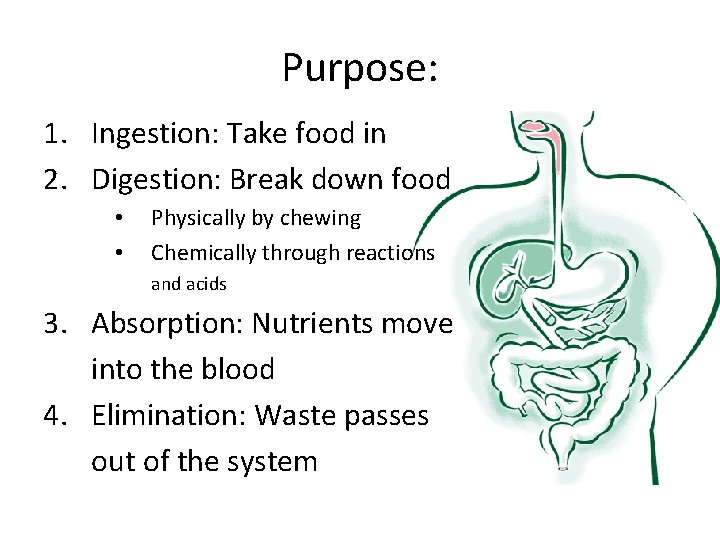 Purpose:

1. Ingestion: Take food in
2. Digestion: Break down food
   • Physically by chewing
   • Chemically through reactions and acids
3. Absorption: Nutrients move into the blood
4. Elimination: Waste passes out of the system